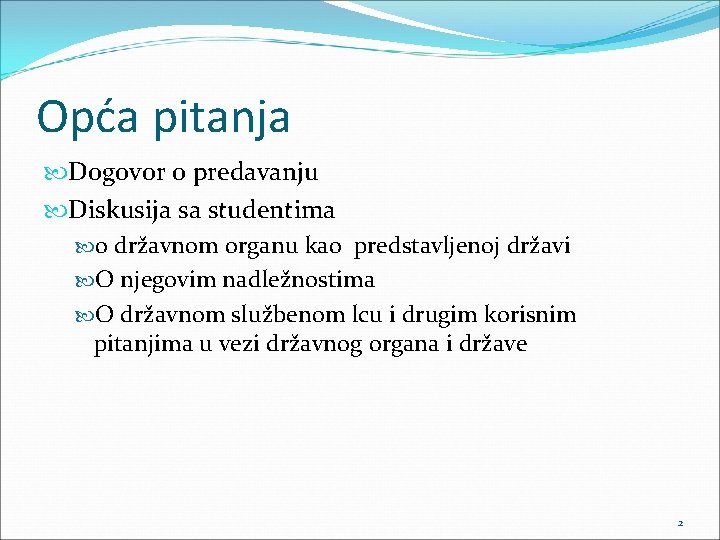 Opća pitanja

Dogovor o predavanju

Diskusija sa studentima

o državnom organu kao predstavljenoj državi

O njegovim nadležnostima

O državnom službenom lcu i drugim korisnim pitanjima u vezi državnog organa i države

2